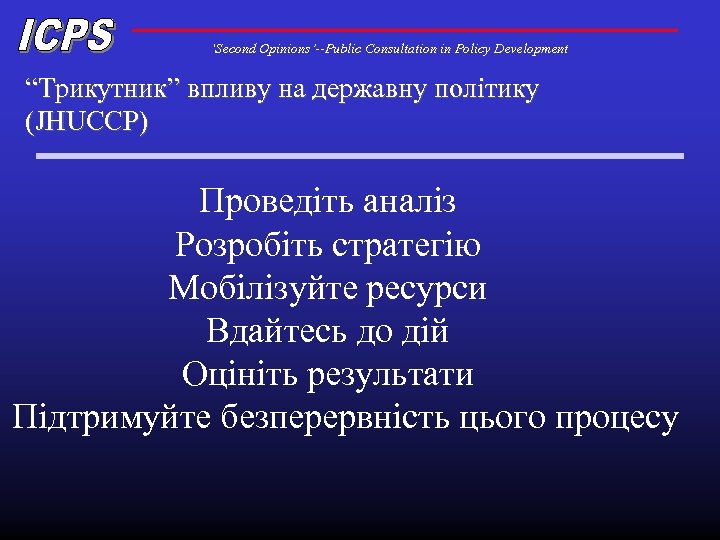 ICPS

'Second Opinions'--Public Consultation in Policy Development

“Трикутник” впливу на державну політику (JHUCCP)

Проведіть аналіз
Розробіть стратегію
Мобілізуйте ресурси
Вдайтесь до дій
Оцініть результати
Підтримуйте безперервність цього процесу